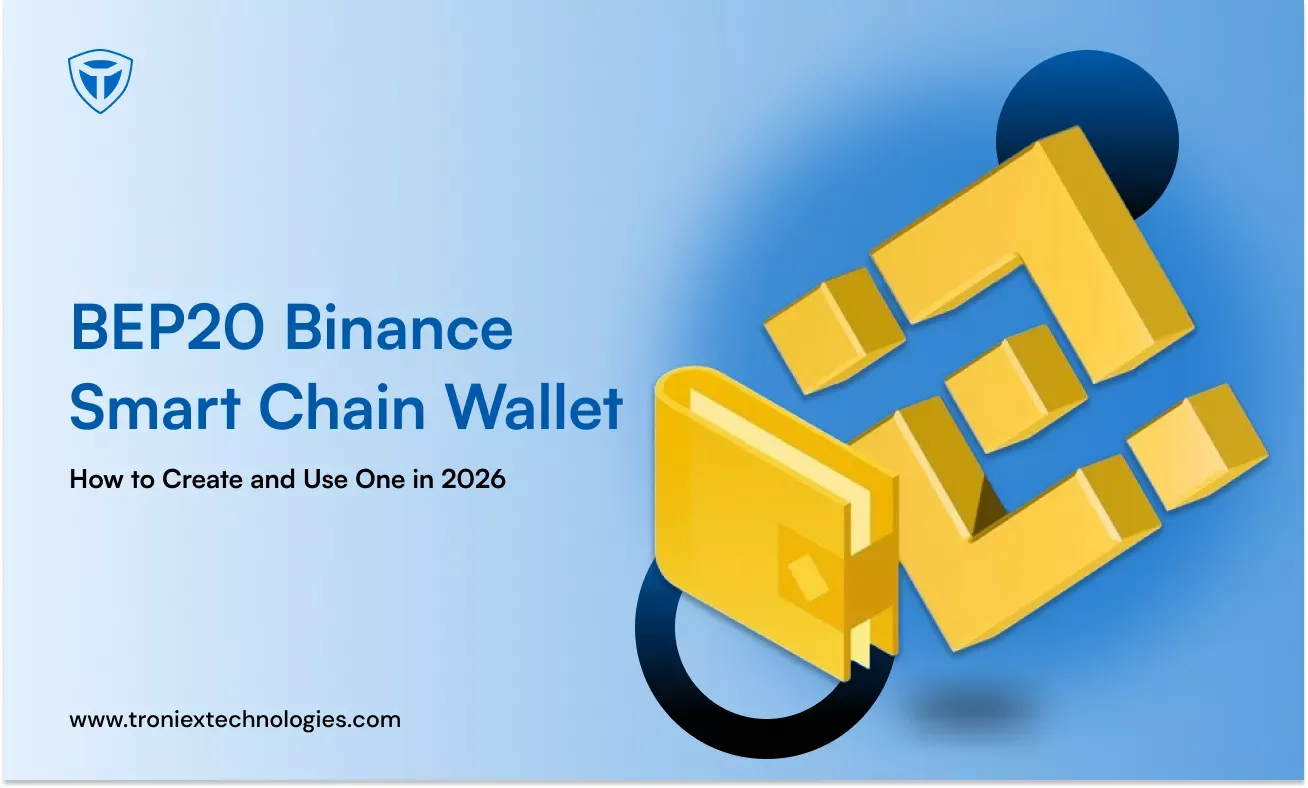 BEP20 Binance Smart Chain Wallet

How to Create and Use One in 2026

www.troniextechnologies.com